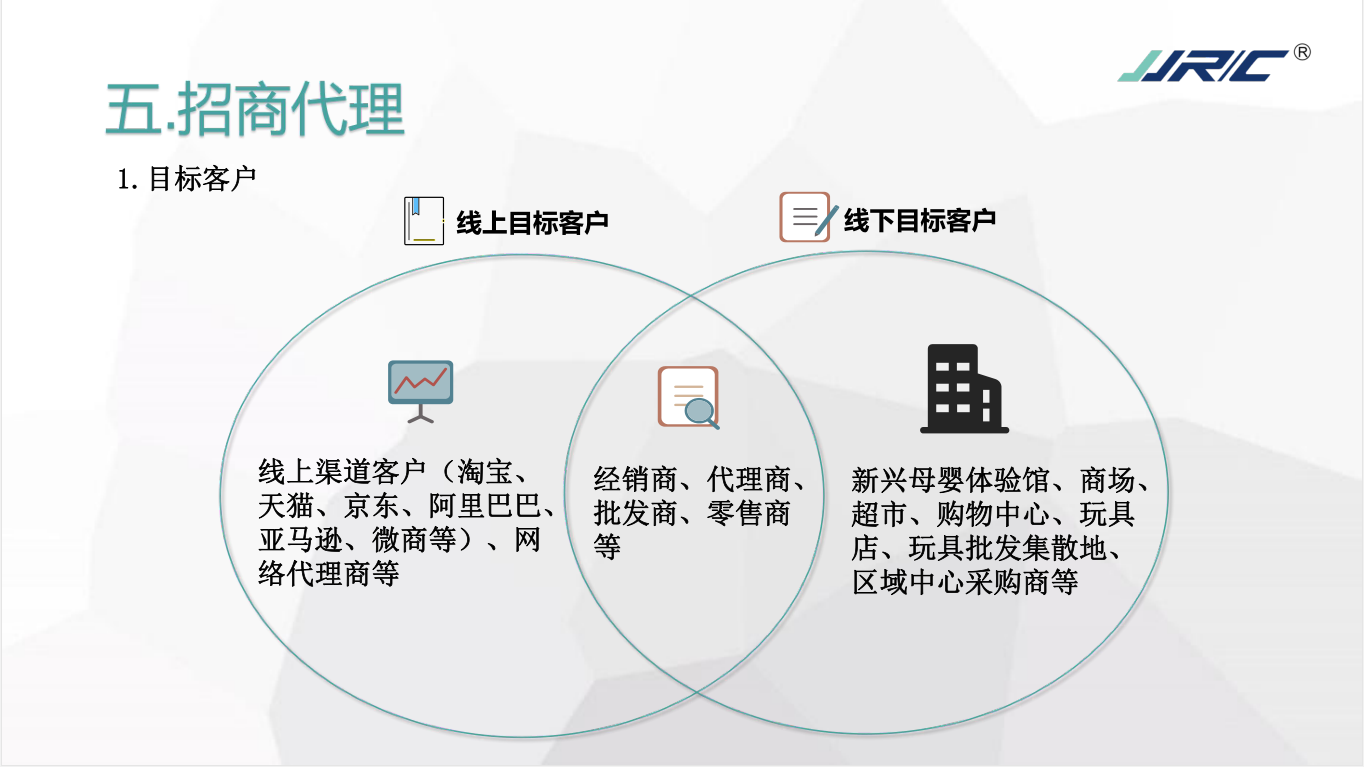 JJRC®

五.招商代理

1. 目标客户

线上目标客户

线下目标客户

线上渠道客户（淘宝、天猫、京东、阿里巴巴、亚马逊、微商等）、网络代理商等

经销商、代理商、批发商、零售商等

新兴母婴体验馆、商场、超市、购物中心、玩具店、玩具批发集散地、区域中心采购商等